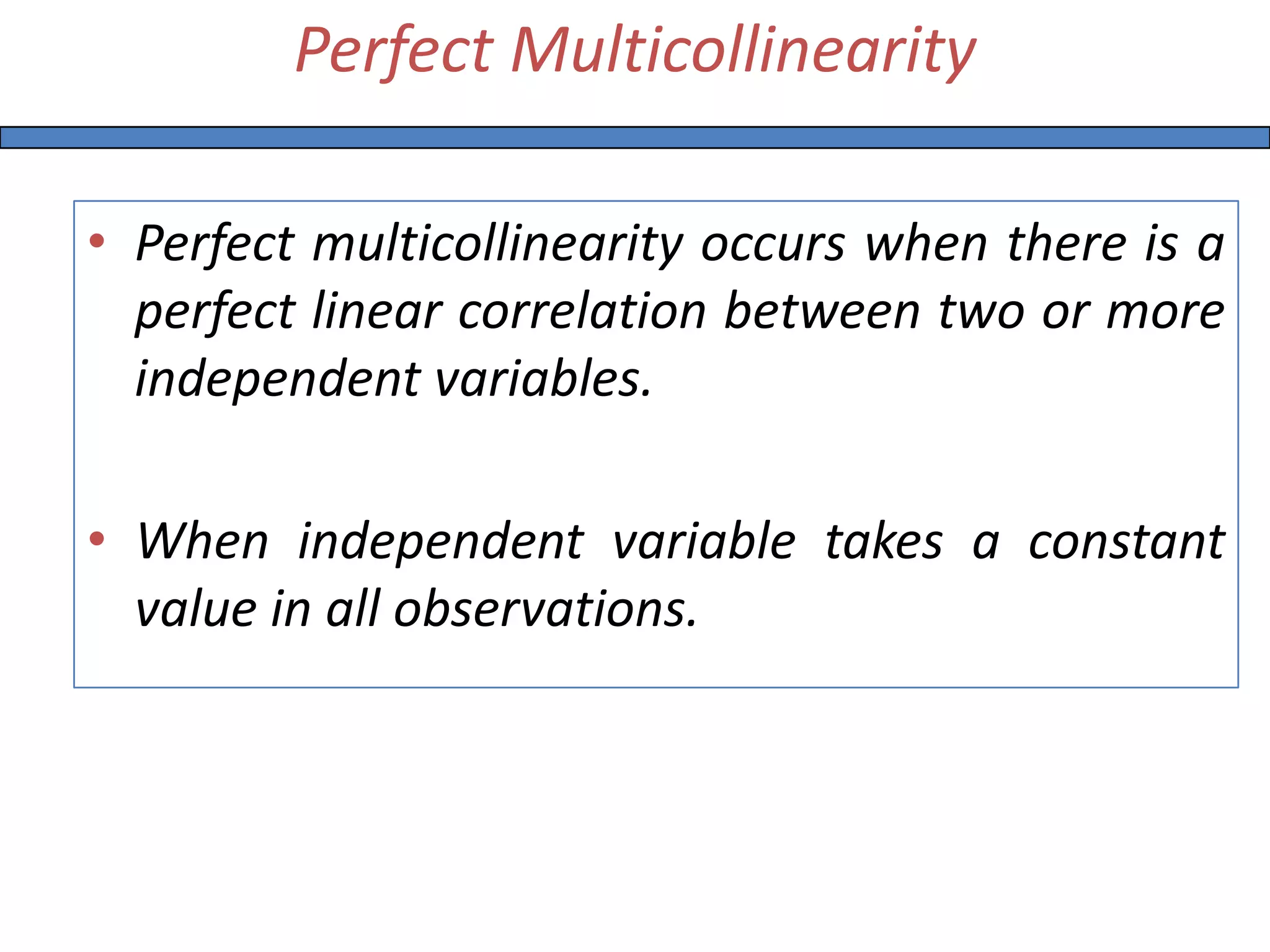 Perfect Multicollinearity

• Perfect multicollinearity occurs when there is a perfect linear correlation between two or more independent variables.

• When independent variable takes a constant value in all observations.